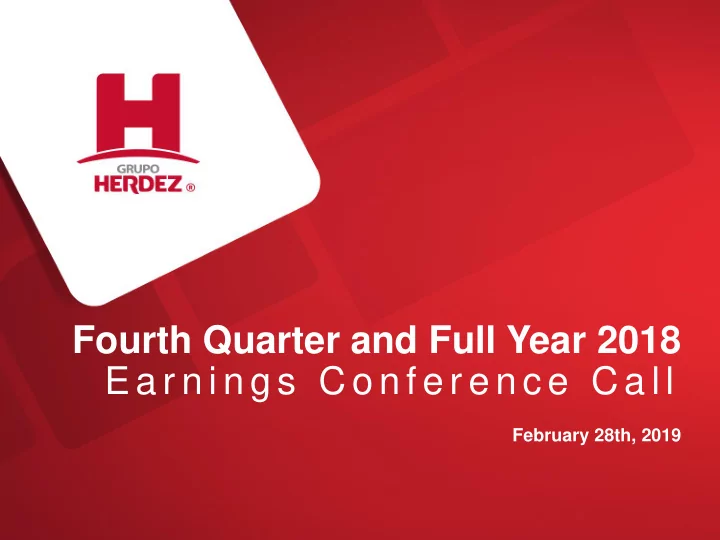 H
GRUPO
HERDEZ ®

Fourth Quarter and Full Year 2018
Earnings Conference Call

February 28th, 2019